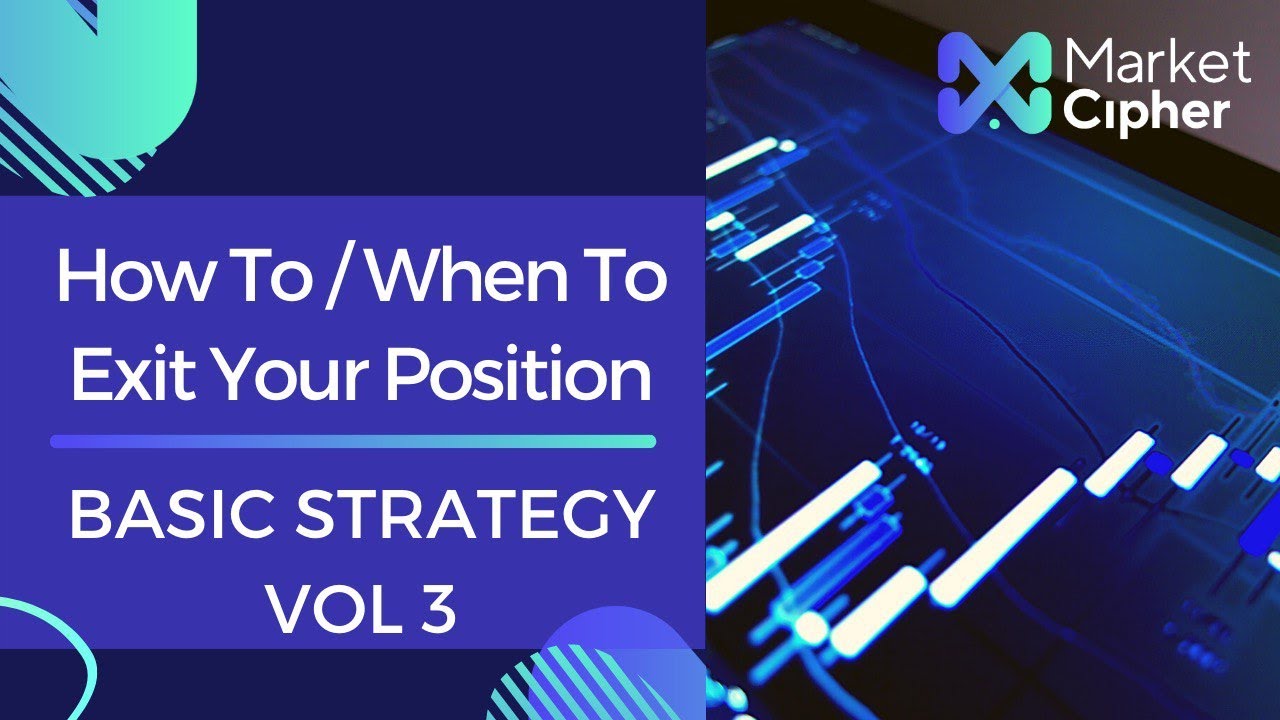 Market Cipher

How To / When To Exit Your Position

BASIC STRATEGY VOL 3